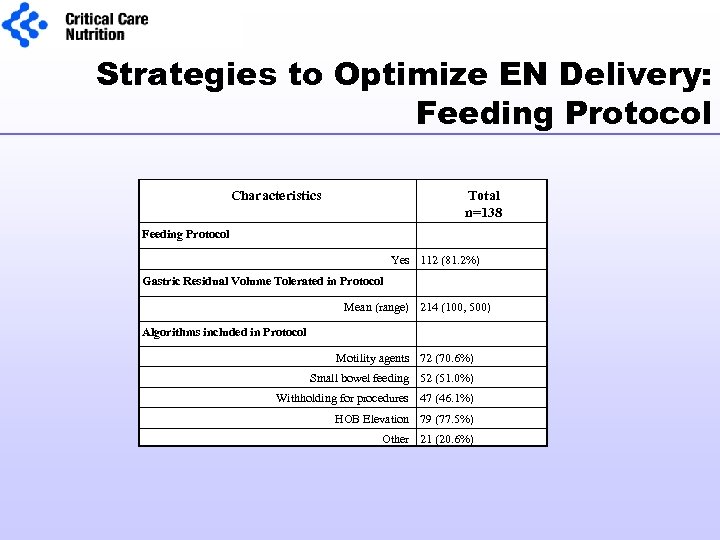 Critical Care Nutrition

Strategies to Optimize EN Delivery: Feeding Protocol

| Characteristics | Total n=138 |
|---|---|
| Feeding Protocol | |
| Yes | 112 (81.2%) |
| Gastric Residual Volume Tolerated in Protocol | |
| Mean (range) | 214 (100, 500) |
| Algorithms included in Protocol | |
| Motility agents | 72 (70.6%) |
| Small bowel feeding | 52 (51.0%) |
| Withholding for procedures | 47 (46.1%) |
| HOB Elevation | 79 (77.5%) |
| Other | 21 (20.6%) |